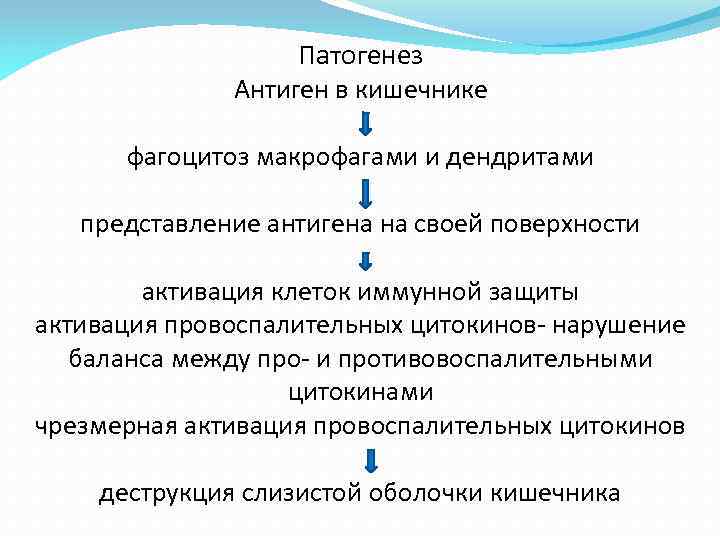 Патогенез
Антиген в кишечнике

фагоцитоз макрофагами и дендритами

представление антигена на своей поверхности

активация клеток иммунной защиты
активация провоспалительных цитокинов- нарушение баланса между про- и противовоспалительными цитокинами
чрезмерная активация провоспалительных цитокинов

деструкция слизистой оболочки кишечника